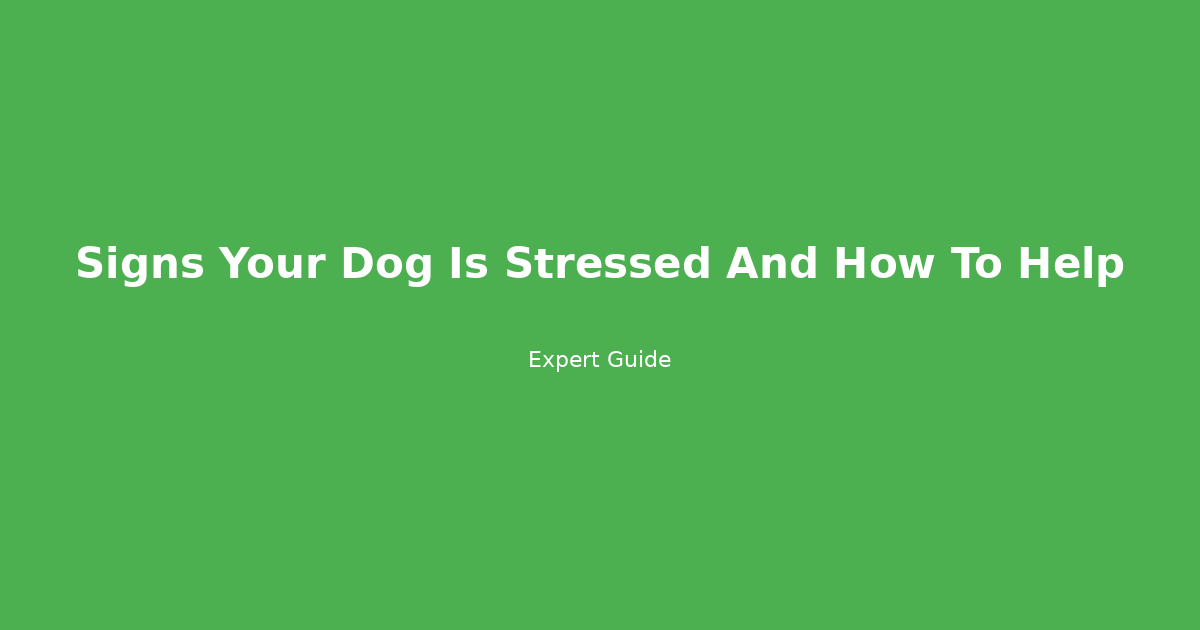 Signs Your Dog Is Stressed And How To Help

Expert Guide